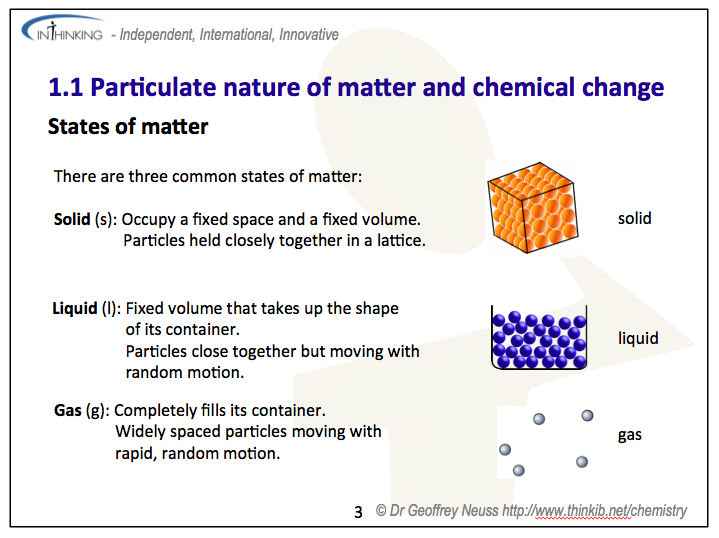 INTHINKING - Independent, International, Innovative

1.1 Particulate nature of matter and chemical change

States of matter

There are three common states of matter:

Solid (s): Occupy a fixed space and a fixed volume. Particles held closely together in a lattice.

solid

Liquid (l): Fixed volume that takes up the shape of its container. Particles close together but moving with random motion.

liquid

Gas (g): Completely fills its container. Widely spaced particles moving with rapid, random motion.

gas

3 © Dr Geoffrey Neuss http://www.thinkib.net/chemistry